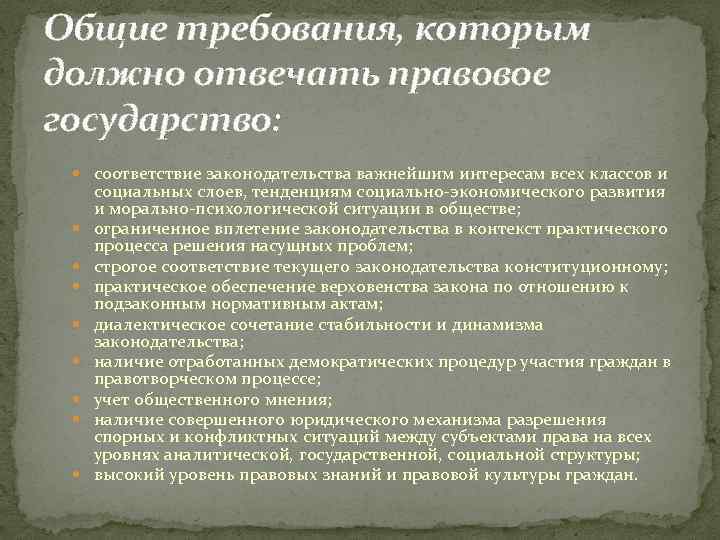 Общие требования, которым должно отвечать правовое государство:

- соответствие законодательства важнейшим интересам всех классов и социальных слоев, тенденциям социально-экономического развития и морально-психологической ситуации в обществе;
- ограниченное вплетение законодательства в контекст практического процесса решения насущных проблем;
- строгое соответствие текущего законодательства конституционному;
- практическое обеспечение верховенства закона по отношению к подзаконным нормативным актам;
- диалектическое сочетание стабильности и динамизма законодательства;
- наличие отработанных демократических процедур участия граждан в правотворческом процессе;
- учет общественного мнения;
- наличие совершенного юридического механизма разрешения спорных и конфликтных ситуаций между субъектами права на всех уровнях аналитической, государственной, социальной структуры;
- высокий уровень правовых знаний и правовой культуры граждан.